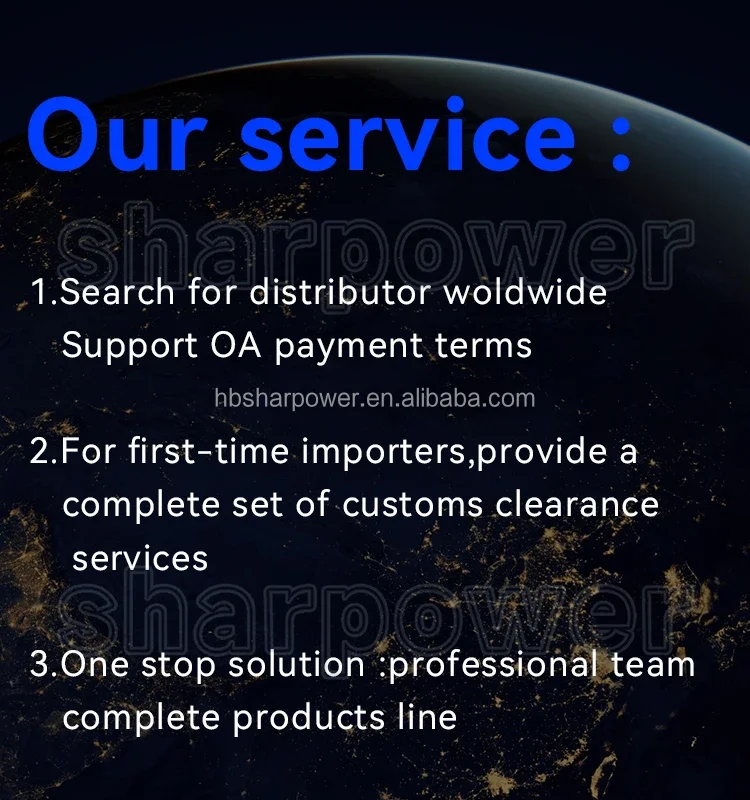 Our service :

sharpower

1.Search for distributor woldwide
Support OA payment terms

hbsharpower.en.alibaba.com

2.For first-time importers,provide a complete set of customs clearance services

sharpower

3.One stop solution :professional team complete products line